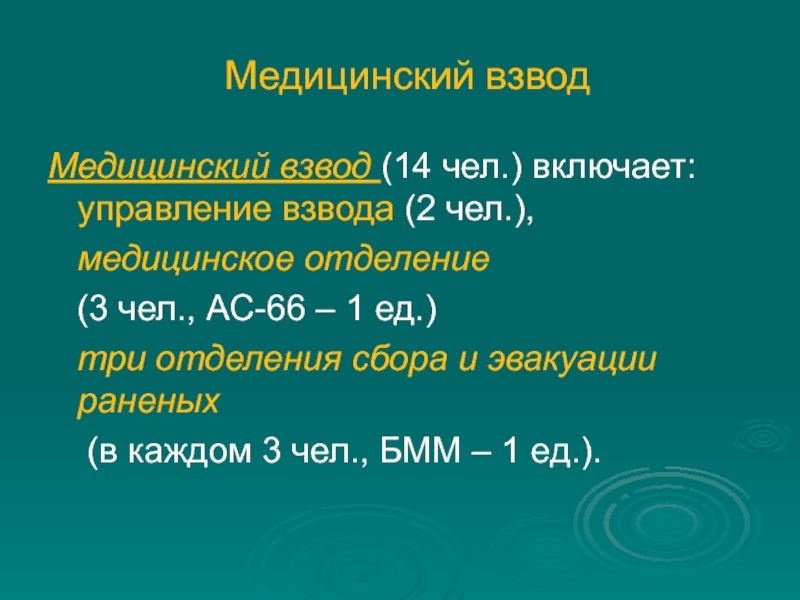 Медицинский взвод

Медицинский взвод (14 чел.) включает: управление взвода (2 чел.),

медицинское отделение

(3 чел., АС-66 – 1 ед.)

три отделения сбора и эвакуации раненых

(в каждом 3 чел., БММ – 1 ед.).